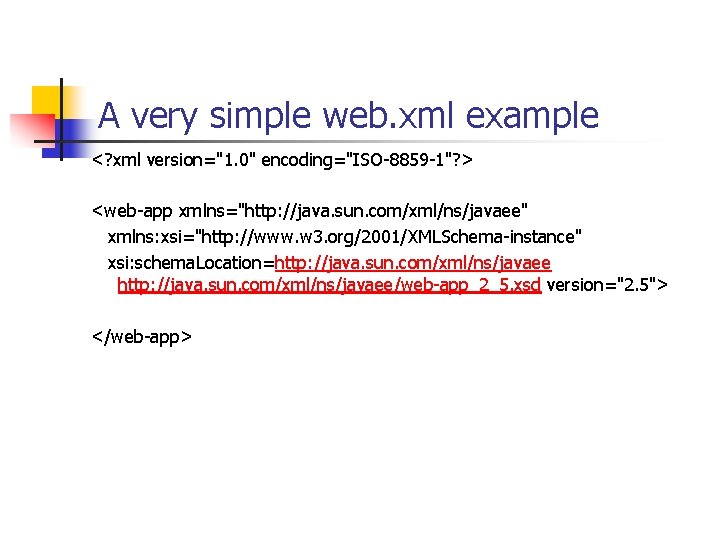 A very simple web.xml example

<?xml version="1.0" encoding="ISO-8859-1"?>

<web-app xmlns="http://java.sun.com/xml/ns/javaee"
xmlns:xsi="http://www.w3.org/2001/XMLSchema-instance"
xsi:schemaLocation=http://java.sun.com/xml/ns/javaee http://java.sun.com/xml/ns/javaee/web-app_2_5.xsd version="2.5">

</web-app>